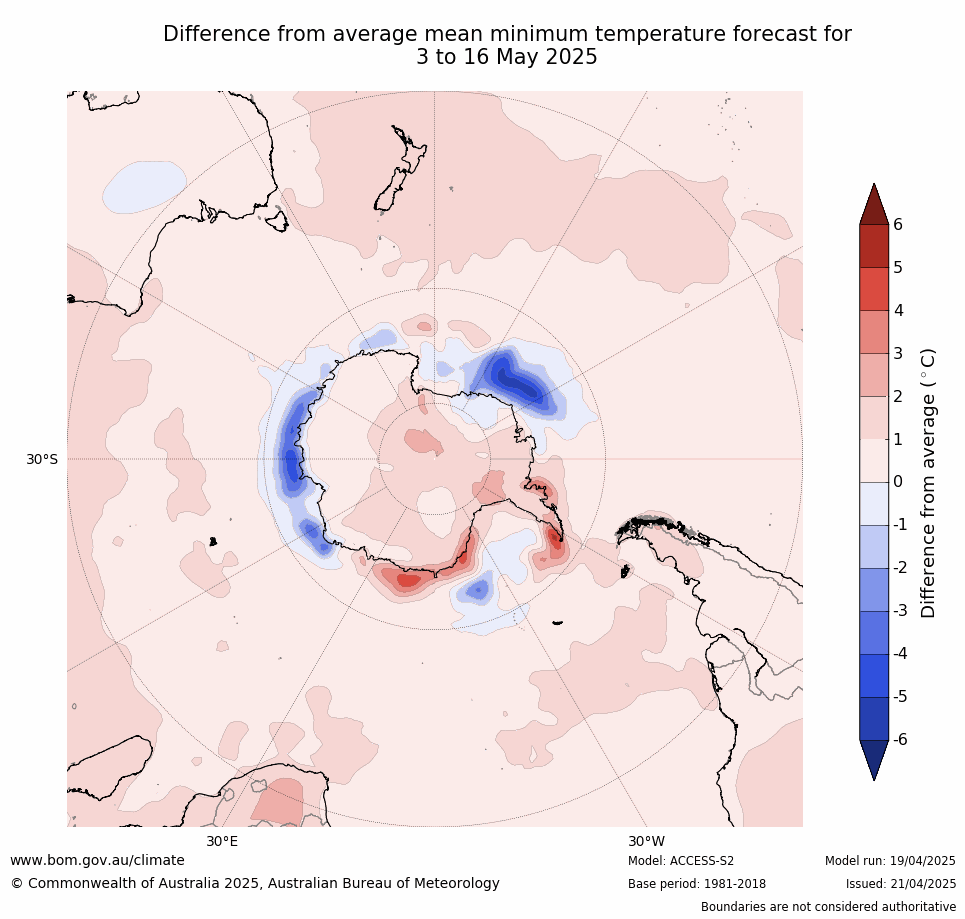 Difference from average mean minimum temperature forecast for
3 to 16 May 2025

30°S

30°E

30°W

6
5
4
3
2
1
0
-1
-2
-3
-4
-5
-6

Difference from average ($^\circ$C)

www.bom.gov.au/climate
© Commonwealth of Australia 2025, Australian Bureau of Meteorology

Model: ACCESS-S2
Base period: 1981-2018

Model run: 19/04/2025
Issued: 21/04/2025

Boundaries are not considered authoritative